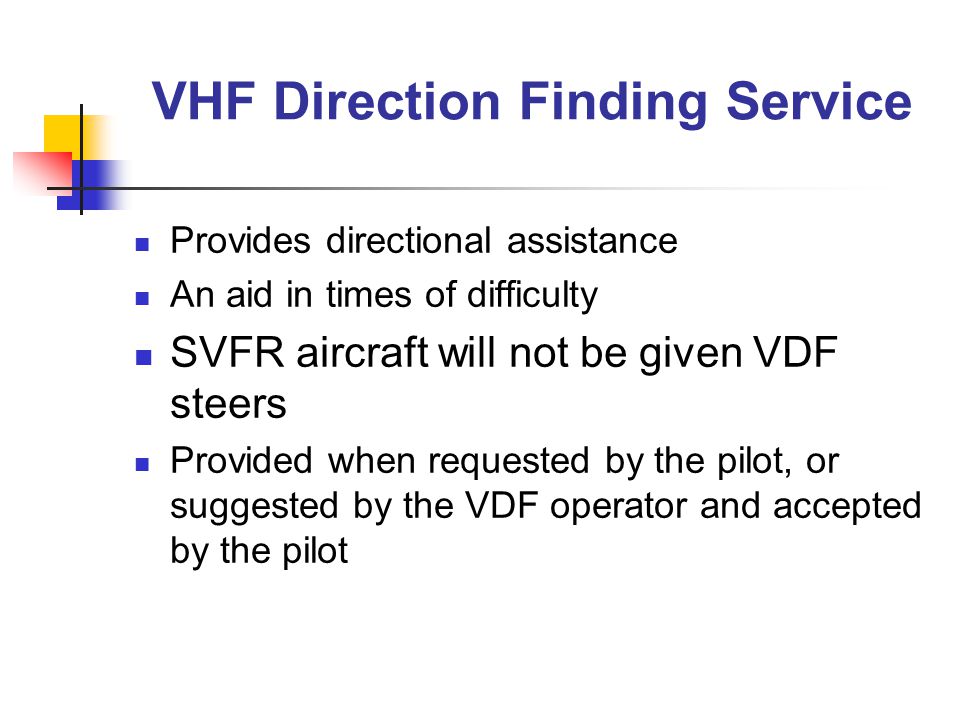 VHF Direction Finding Service

- Provides directional assistance
- An aid in times of difficulty
- SVFR aircraft will not be given VDF steers
- Provided when requested by the pilot, or suggested by the VDF operator and accepted by the pilot